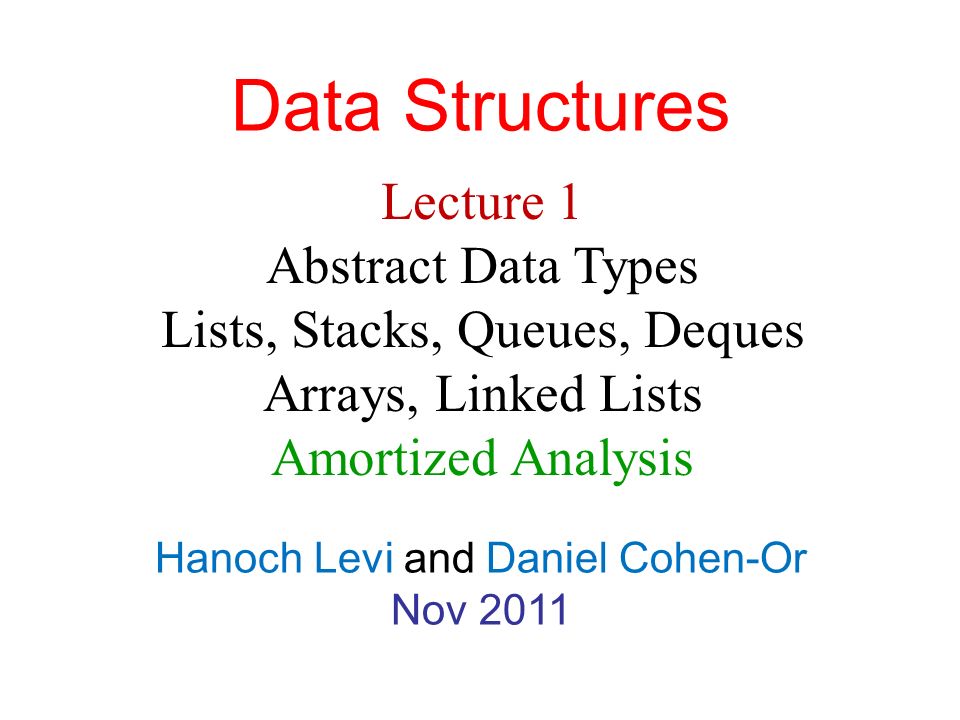 Data Structures

Lecture 1
Abstract Data Types
Lists, Stacks, Queues, Deques
Arrays, Linked Lists
Amortized Analysis

Hanoch Levi and Daniel Cohen-Or
Nov 2011